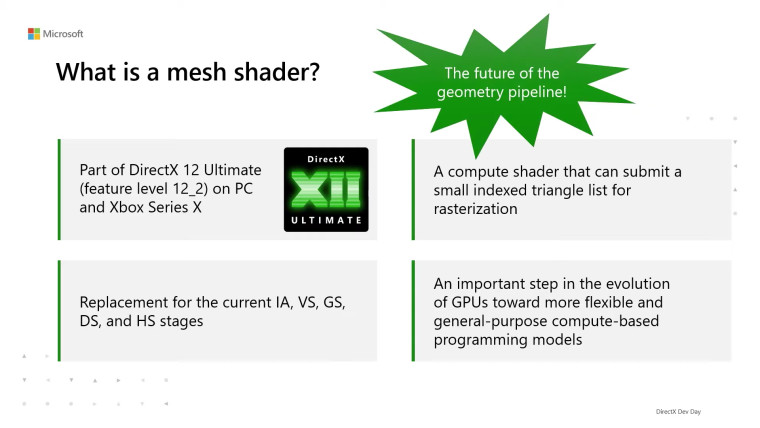 Microsoft

What is a mesh shader?

The future of the geometry pipeline!

Part of DirectX 12 Ultimate (feature level 12_2) on PC and Xbox Series X

DirectX
XII
ULTIMATE

A compute shader that can submit a small indexed triangle list for rasterization

Replacement for the current IA, VS, GS, DS, and HS stages

An important step in the evolution of GPUs toward more flexible and general-purpose compute-based programming models

DirectX Dev Day